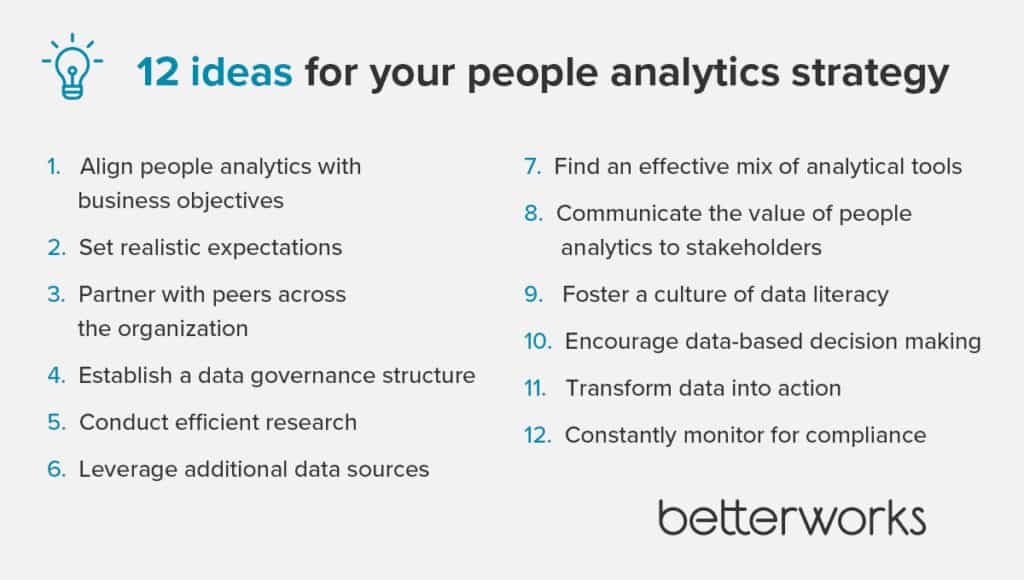 12 ideas for your people analytics strategy

1. Align people analytics with business objectives
2. Set realistic expectations
3. Partner with peers across the organization
4. Establish a data governance structure
5. Conduct efficient research
6. Leverage additional data sources

7. Find an effective mix of analytical tools
8. Communicate the value of people analytics to stakeholders
9. Foster a culture of data literacy
10. Encourage data-based decision making
11. Transform data into action
12. Constantly monitor for compliance

betterworks